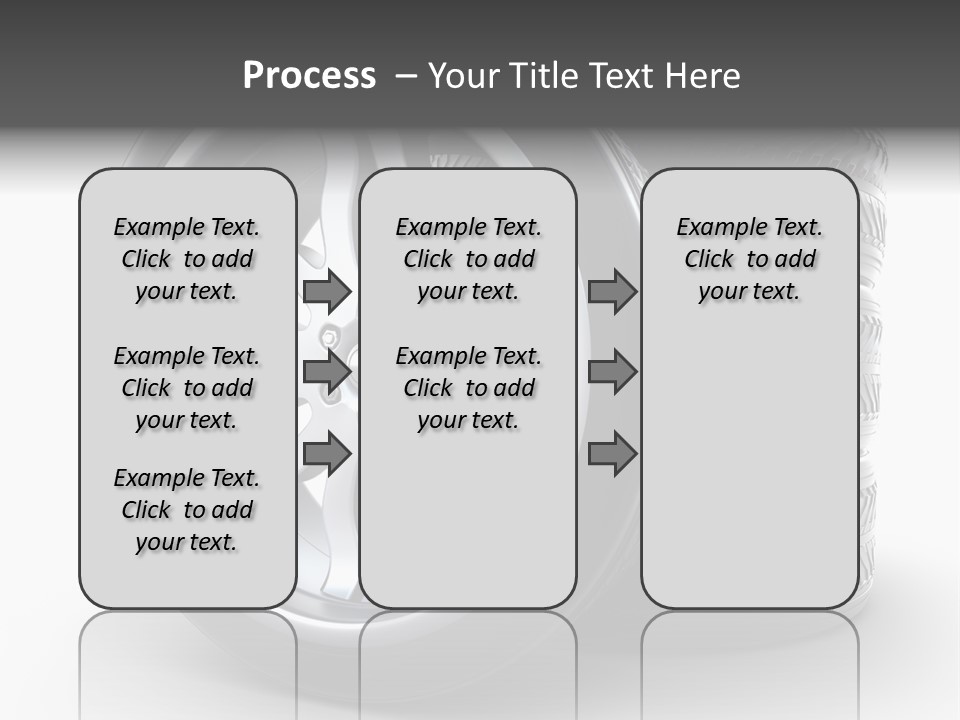 Process – Your Title Text Here

Example Text. Click to add your text.

Example Text. Click to add your text.

Example Text. Click to add your text.

Example Text. Click to add your text.

Example Text. Click to add your text.

Example Text. Click to add your text.